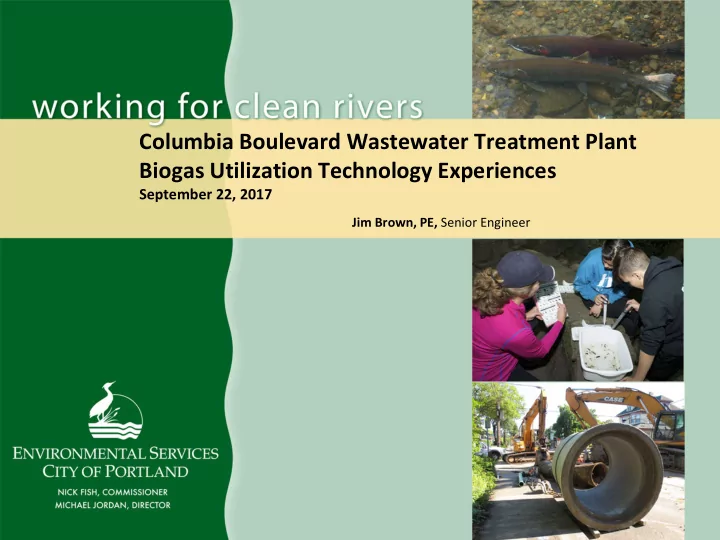 working for clean rivers

Columbia Boulevard Wastewater Treatment Plant
Biogas Utilization Technology Experiences
September 22, 2017

Jim Brown, PE, Senior Engineer

CASE

ENVIRONMENTAL SERVICES
CITY OF PORTLAND
NICK FISH, COMMISSIONER
MICHAEL JORDAN, DIRECTOR